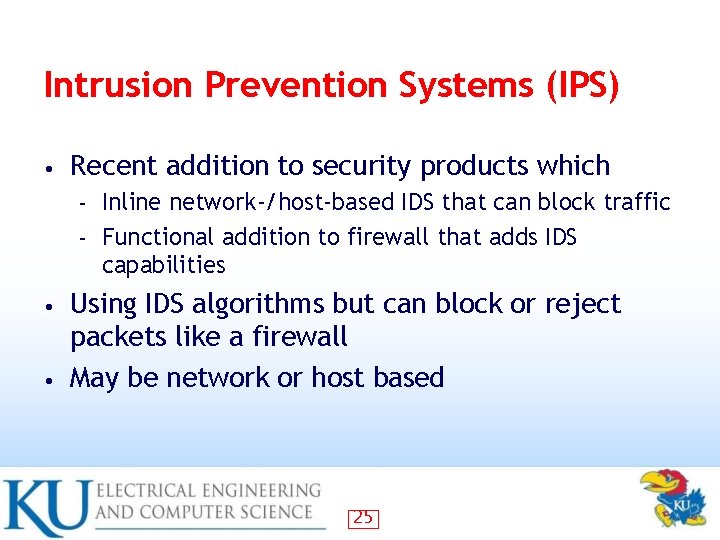 Intrusion Prevention Systems (IPS)

• Recent addition to security products which
  - Inline network-/host-based IDS that can block traffic
  - Functional addition to firewall that adds IDS capabilities
• Using IDS algorithms but can block or reject packets like a firewall
• May be network or host based

KU ELECTRICAL ENGINEERING AND COMPUTER SCIENCE

25

KU